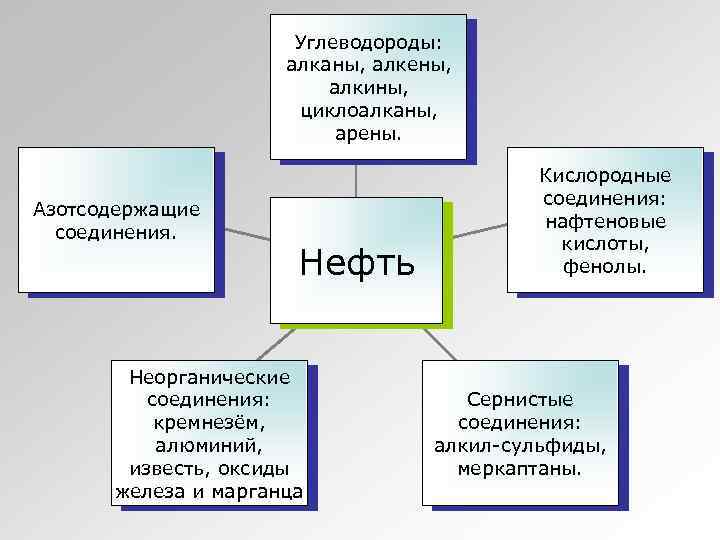 Углеводороды: алканы, алкены, алкины, циклоалканы, арены.

Азотсодержащие соединения.

Нефть

Кислородные соединения: нафтеновые кислоты, фенолы.

Неорганические соединения: кремнезём, алюминий, известь, оксиды железа и марганца

Сернистые соединения: алкил-сульфиды, меркаптаны.